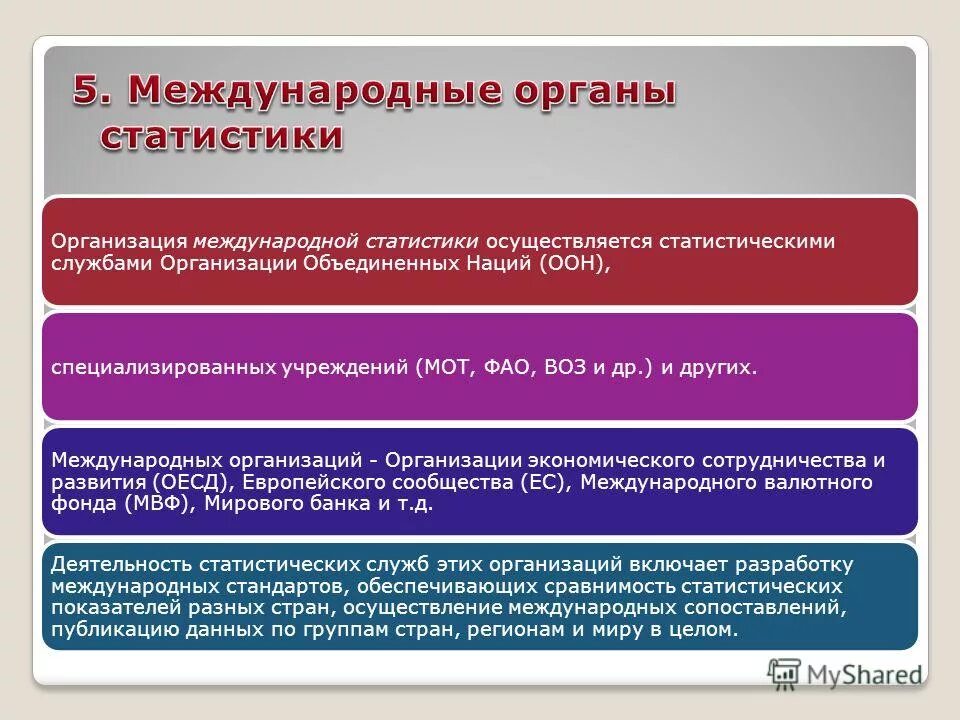 5. Международные органы статистики

Организация международной статистики осуществляется статистическими службами Организации Объединенных Наций (ООН),

специализированных учреждений (МОТ, ФАО, ВОЗ и др.) и других.

Международных организаций - Организации экономического сотрудничества и развития (ОЕСД), Европейского сообщества (ЕС), Международного валютного фонда (МВФ), Мирового банка и т.д.

Деятельность статистических служб этих организаций включает разработку международных стандартов, обеспечивающих сравнимость статистических показателей разных стран, осуществление международных сопоставлений, публикацию данных по группам стран, регионам и миру в целом.

MyShared